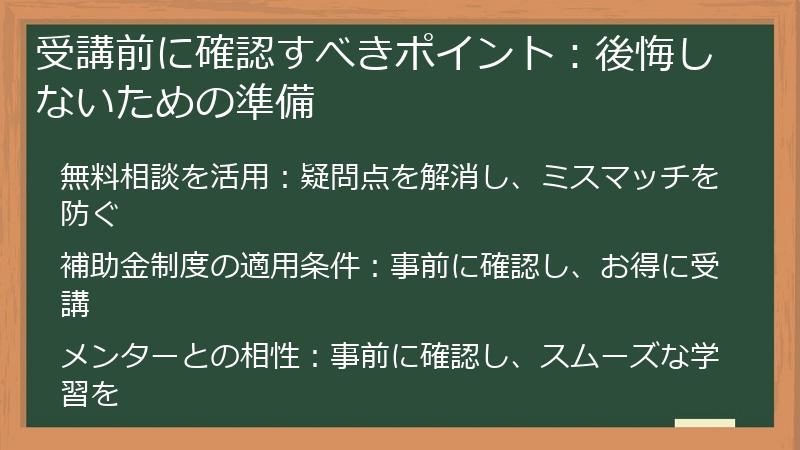 受講前に確認すべきポイント：後悔しないための準備

無料相談を活用：疑問点を解消し、ミスマッチを防ぐ

補助金制度の適用条件：事前に確認し、お得に受講

メンターとの相性：事前に確認し、スムーズな学習を